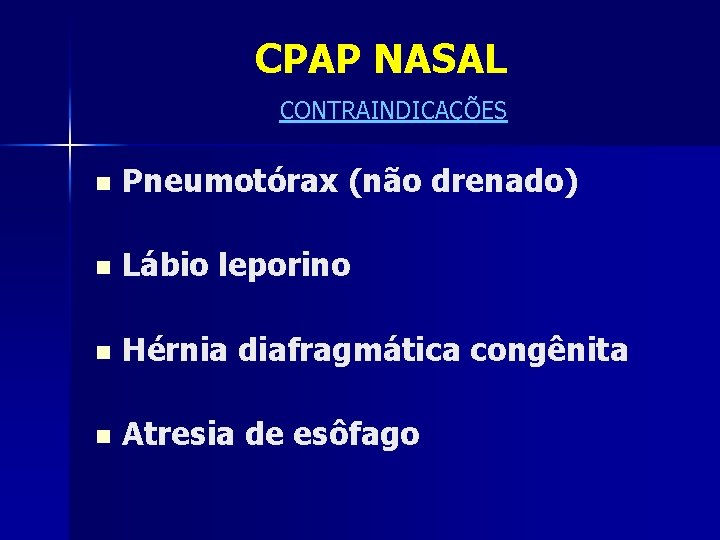 CPAP NASAL

CONTRAINDICAÇÕES

- Pneumotórax (não drenado)
- Lábio leporino
- Hérnia diafragmática congênita
- Atresia de esôfago